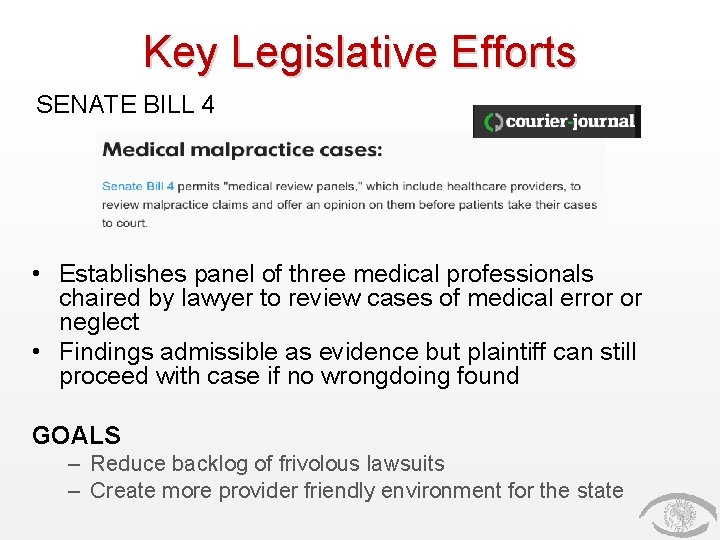 Key Legislative Efforts

SENATE BILL 4

courier-journal

Medical malpractice cases:

Senate Bill 4 permits "medical review panels," which include healthcare providers, to review malpractice claims and offer an opinion on them before patients take their cases to court.

• Establishes panel of three medical professionals chaired by lawyer to review cases of medical error or neglect
• Findings admissible as evidence but plaintiff can still proceed with case if no wrongdoing found

GOALS
– Reduce backlog of frivolous lawsuits
– Create more provider friendly environment for the state